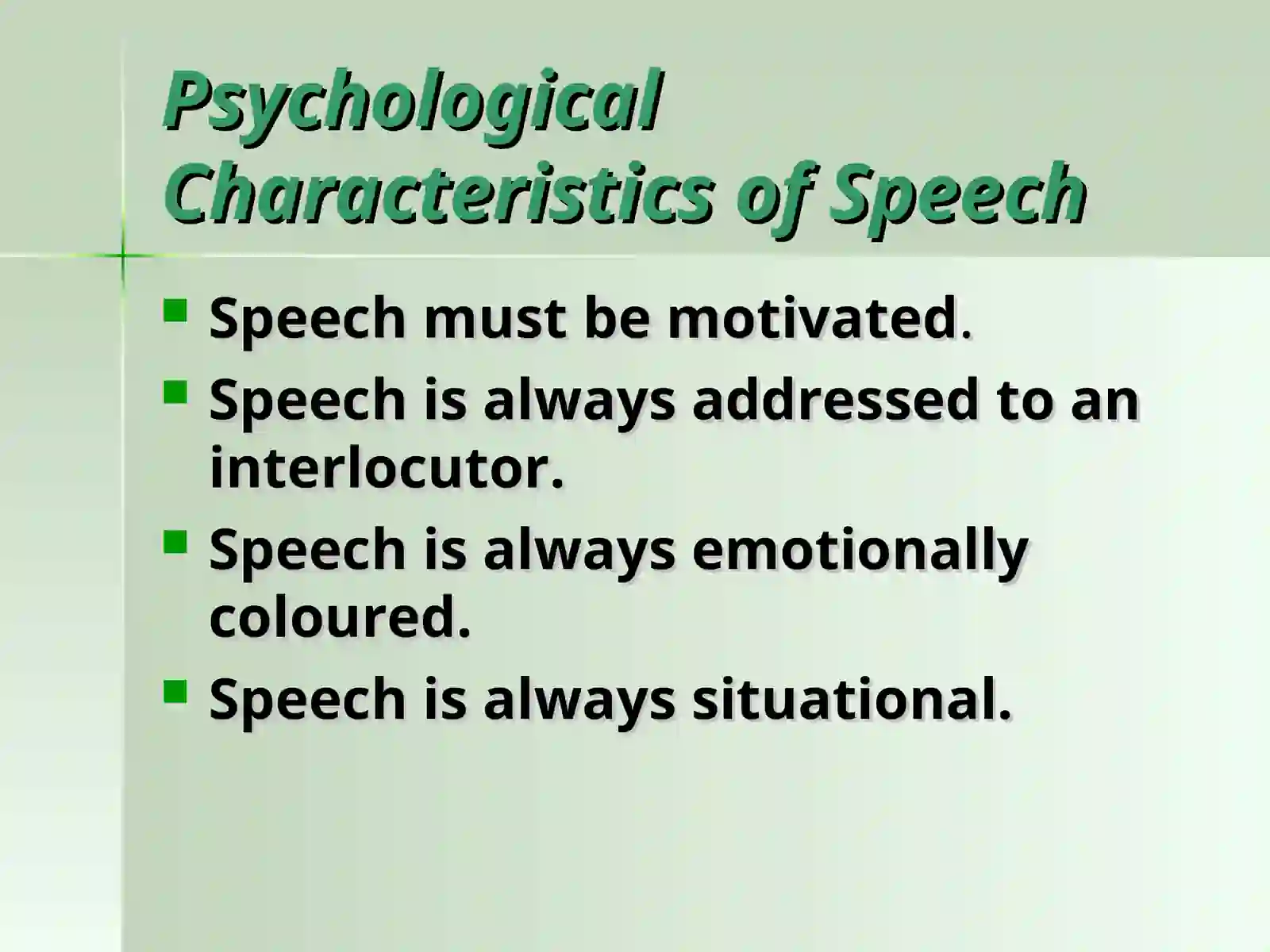 Psychological Characteristics of Speech

- Speech must be motivated.
- Speech is always addressed to an interlocutor.
- Speech is always emotionally coloured.
- Speech is always situational.